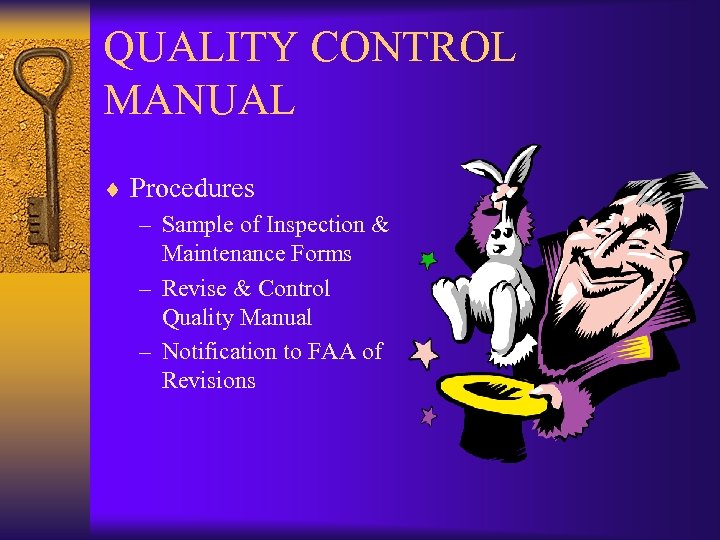 QUALITY CONTROL MANUAL

♦ Procedures
– Sample of Inspection & Maintenance Forms
– Revise & Control Quality Manual
– Notification to FAA of Revisions